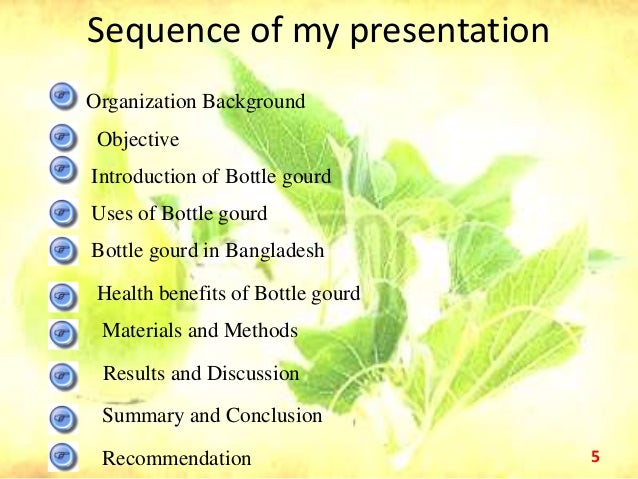 Sequence of my presentation

Organization Background

Objective

Introduction of Bottle gourd

Uses of Bottle gourd

Bottle gourd in Bangladesh

Health benefits of Bottle gourd

Materials and Methods

Results and Discussion

Summary and Conclusion

Recommendation

5